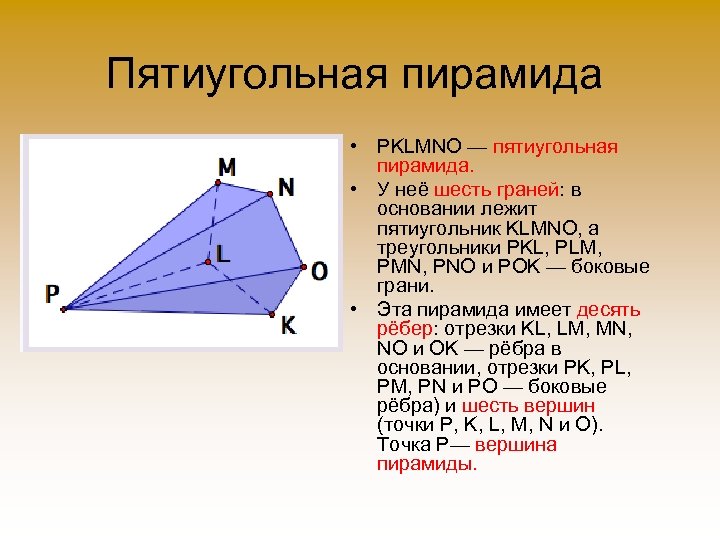 Пятиугольная пирамида

M
N
L
O
P
K

• PKLMNO — пятиугольная пирамида.
• У неё шесть граней: в основании лежит пятиугольник KLMNO, а треугольники PKL, PLM, PMN, PNO и POK — боковые грани.
• Эта пирамида имеет десять рёбер: отрезки KL, LM, MN, NO и OK — рёбра в основании, отрезки PK, PL, PM, PN и PO — боковые рёбра) и шесть вершин (точки P, K, L, M, N и O). Точка P— вершина пирамиды.